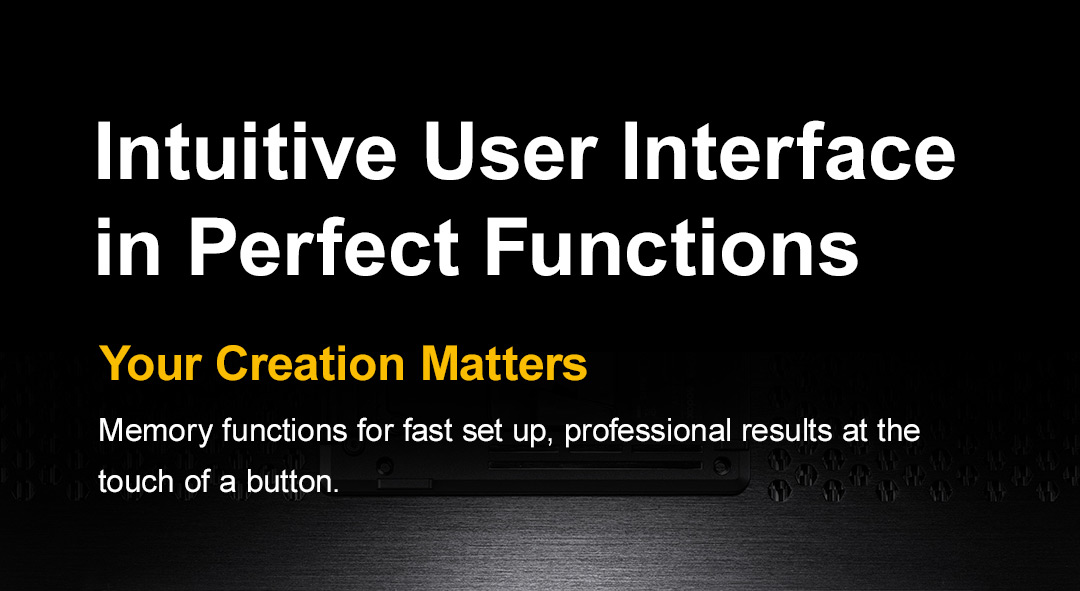 Intuitive User Interface in Perfect Functions

Your Creation Matters

Memory functions for fast set up, professional results at the touch of a button.